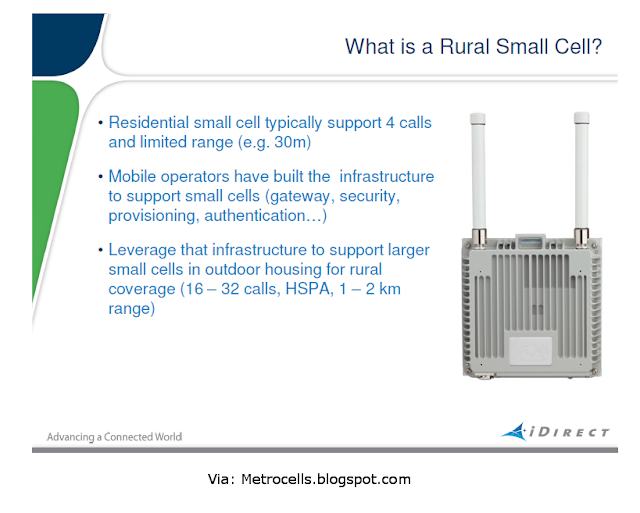 What is a Rural Small Cell?

• Residential small cell typically support 4 calls and limited range (e.g. 30m)

• Mobile operators have built the infrastructure to support small cells (gateway, security, provisioning, authentication…)

• Leverage that infrastructure to support larger small cells in outdoor housing for rural coverage (16 – 32 calls, HSPA, 1 – 2 km range)

Advancing a Connected World

iDIRECT

Via: Metrocells.blogspot.com